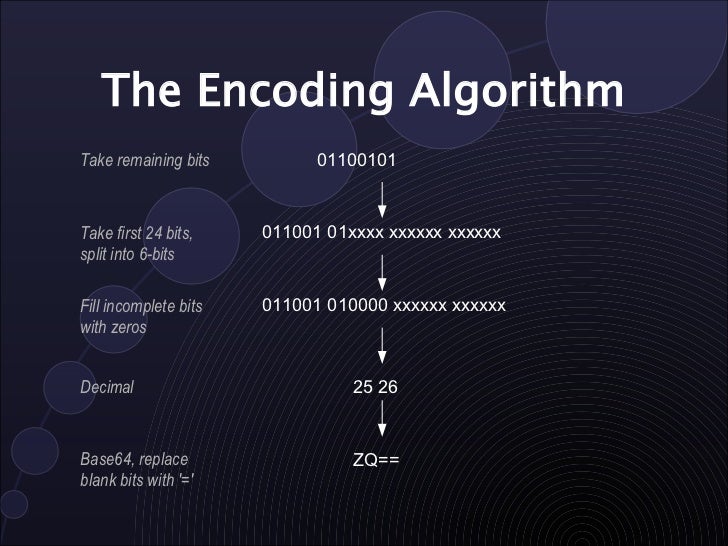 The Encoding Algorithm

Take remaining bits

01100101

Take first 24 bits, split into 6-bits

011001 01xxxx xxxxxx xxxxxx

Fill incomplete bits with zeros

011001 010000 xxxxxx xxxxxx

Decimal

25 26

Base64, replace blank bits with '='

ZQ==